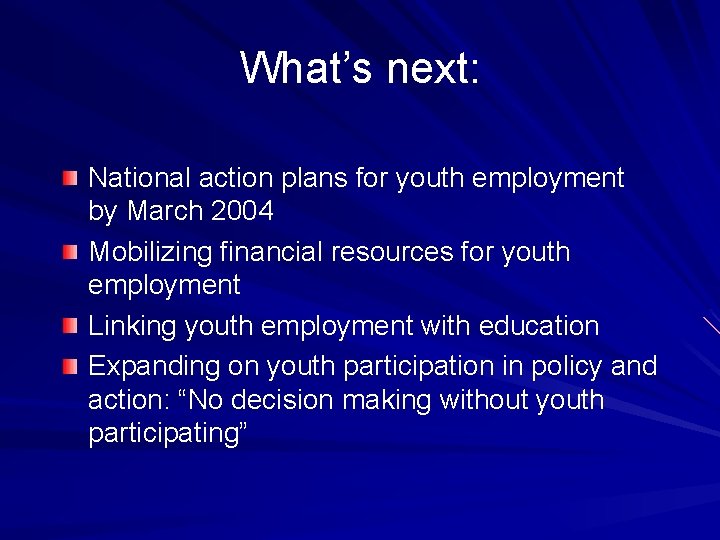 What’s next:

National action plans for youth employment by March 2004

Mobilizing financial resources for youth employment

Linking youth employment with education

Expanding on youth participation in policy and action: “No decision making without youth participating”